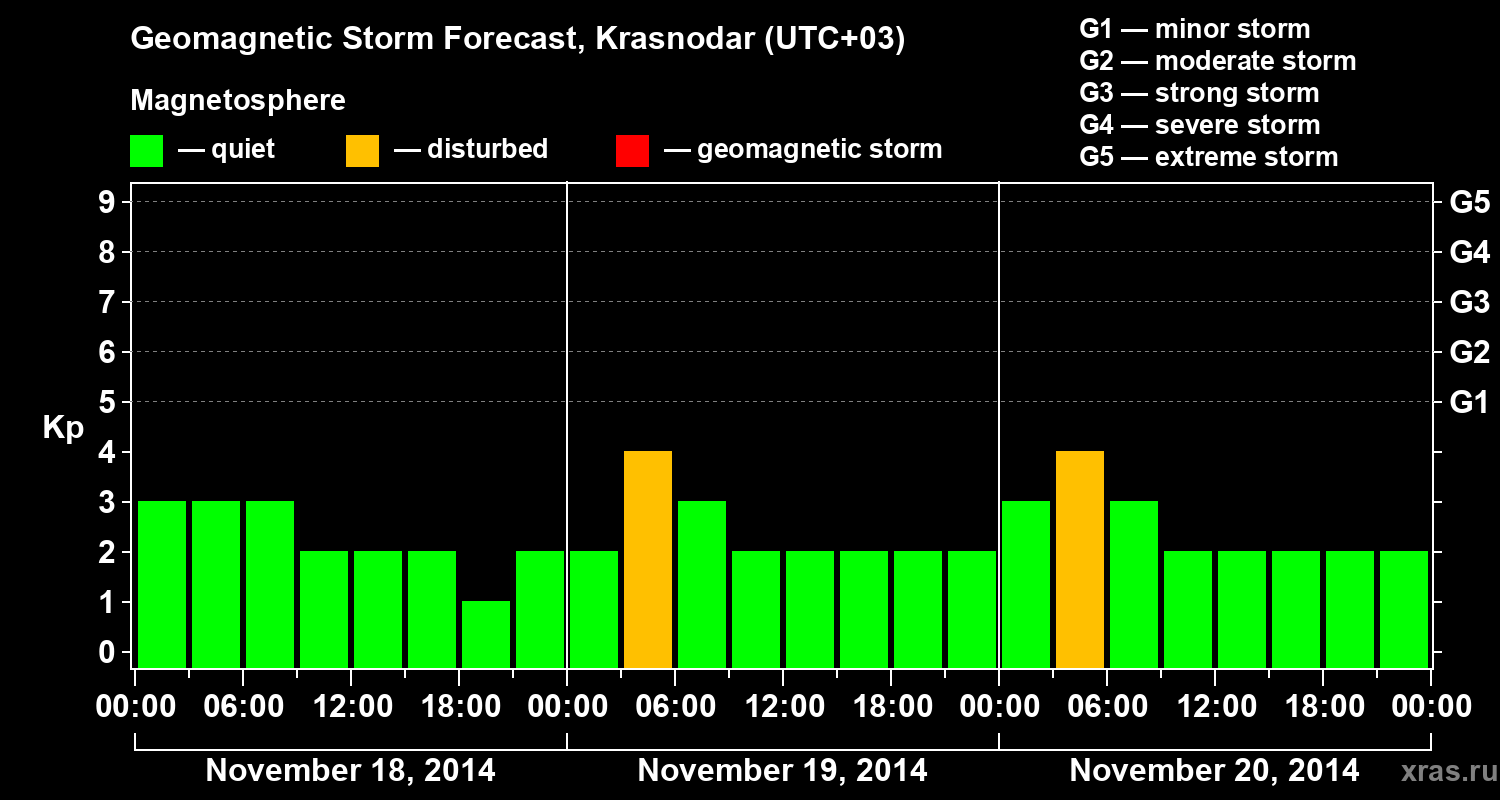 Geomagnetic Storm Forecast, Krasnodar (UTC+03)

Magnetosphere

— quiet — disturbed — geomagnetic storm

G1 — minor storm
G2 — moderate storm
G3 — strong storm
G4 — severe storm
G5 — extreme storm

Kp

9
8
7
6
5
4
3
2
1
0

G5
G4
G3
G2
G1

00:00 06:00 12:00 18:00 00:00 06:00 12:00 18:00 00:00 06:00 12:00 18:00 00:00

November 18, 2014
November 19, 2014
November 20, 2014

xras.ru